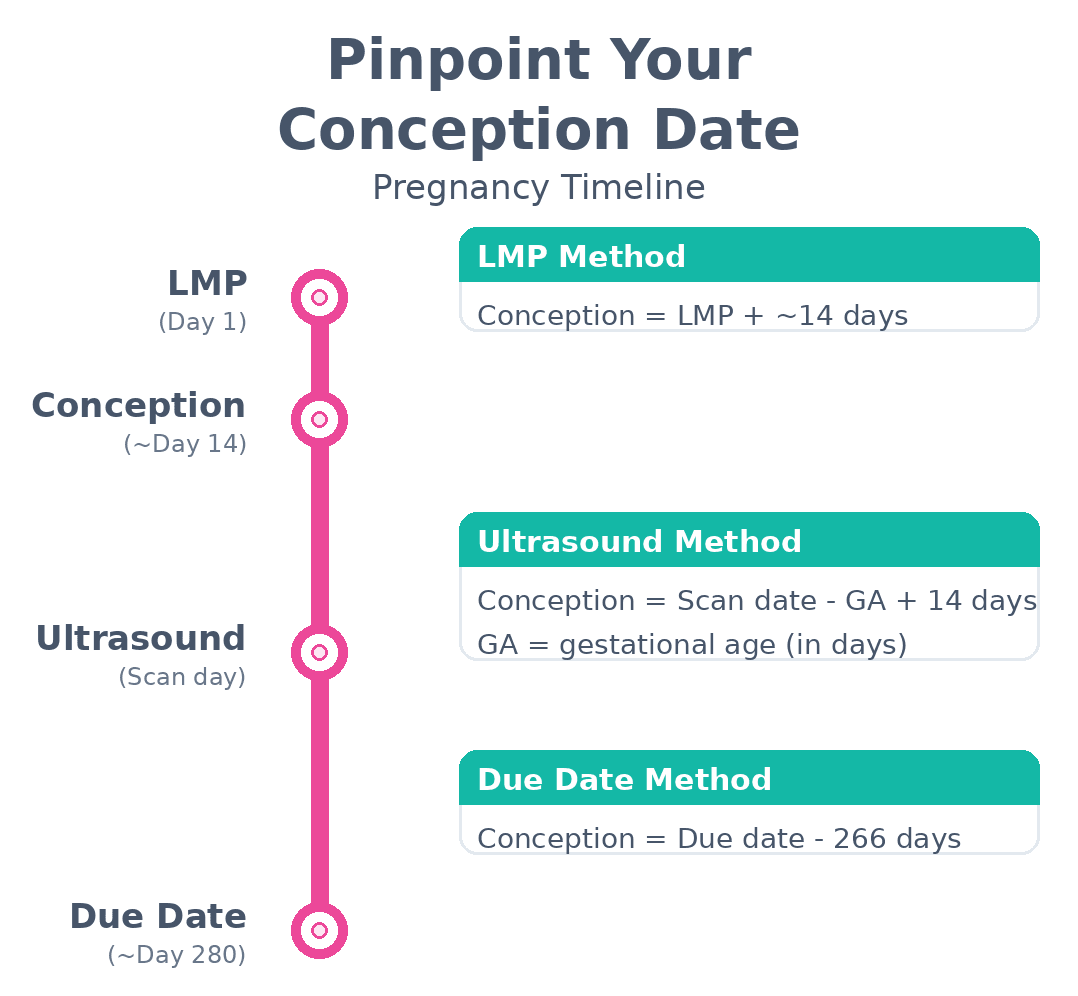 Pinpoint Your Conception Date
Pregnancy Timeline

LMP
(Day 1)

Conception
(~Day 14)

Ultrasound
(Scan day)

Due Date
(~Day 280)

LMP Method
Conception = LMP + ~14 days

Ultrasound Method
Conception = Scan date - GA + 14 days
GA = gestational age (in days)

Due Date Method
Conception = Due date - 266 days